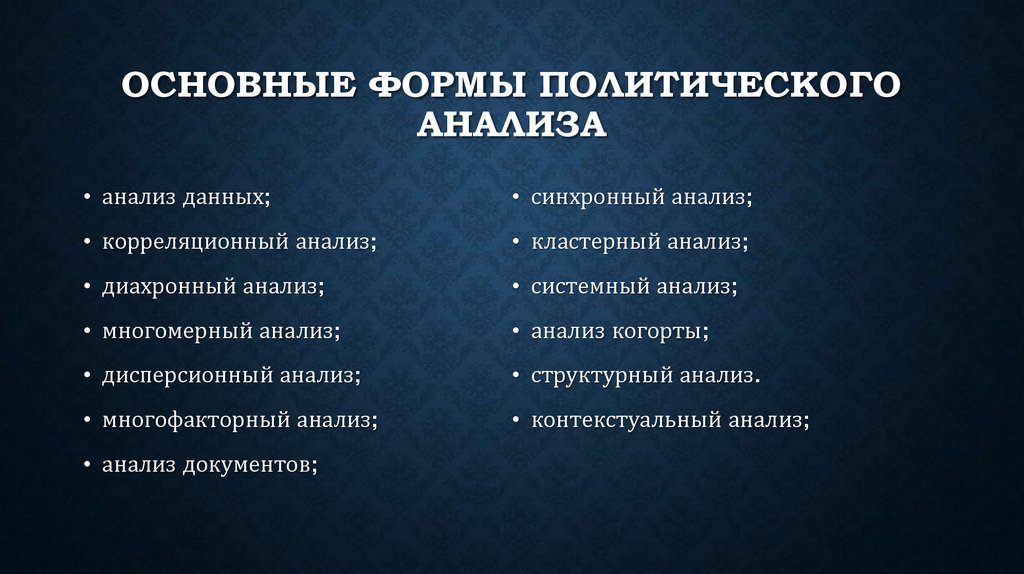 ОСНОВНЫЕ ФОРМЫ ПОЛИТИЧЕСКОГО АНАЛИЗА

• анализ данных;
• корреляционный анализ;
• диахронный анализ;
• многомерный анализ;
• дисперсионный анализ;
• многофакторный анализ;
• анализ документов;

• синхронный анализ;
• кластерный анализ;
• системный анализ;
• анализ когорты;
• структурный анализ.
• контекстуальный анализ;